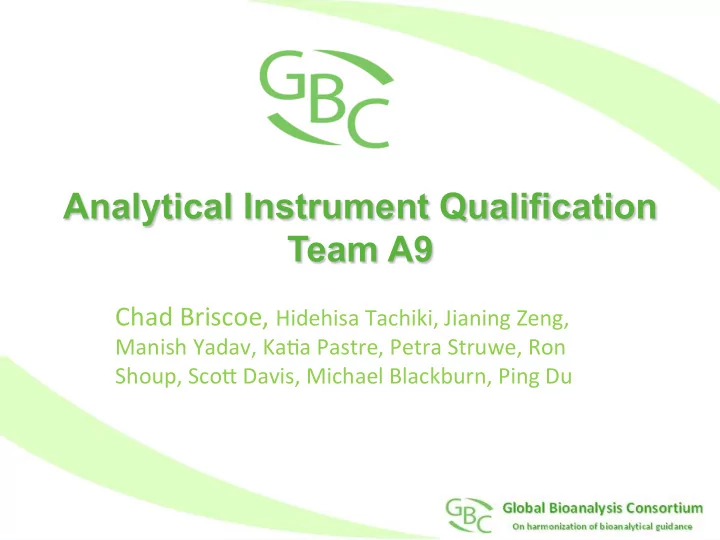 GBC

Analytical Instrument Qualification
Team A9

Chad Briscoe, Hidehisa Tachiki, Jianing Zeng, Manish Yadav, Katia Pastre, Petra Struwe, Ron Shoup, Scott Davis, Michael Blackburn, Ping Du

GBC Global Bioanalysis Consortium
On harmonization of bioanalytical guidance